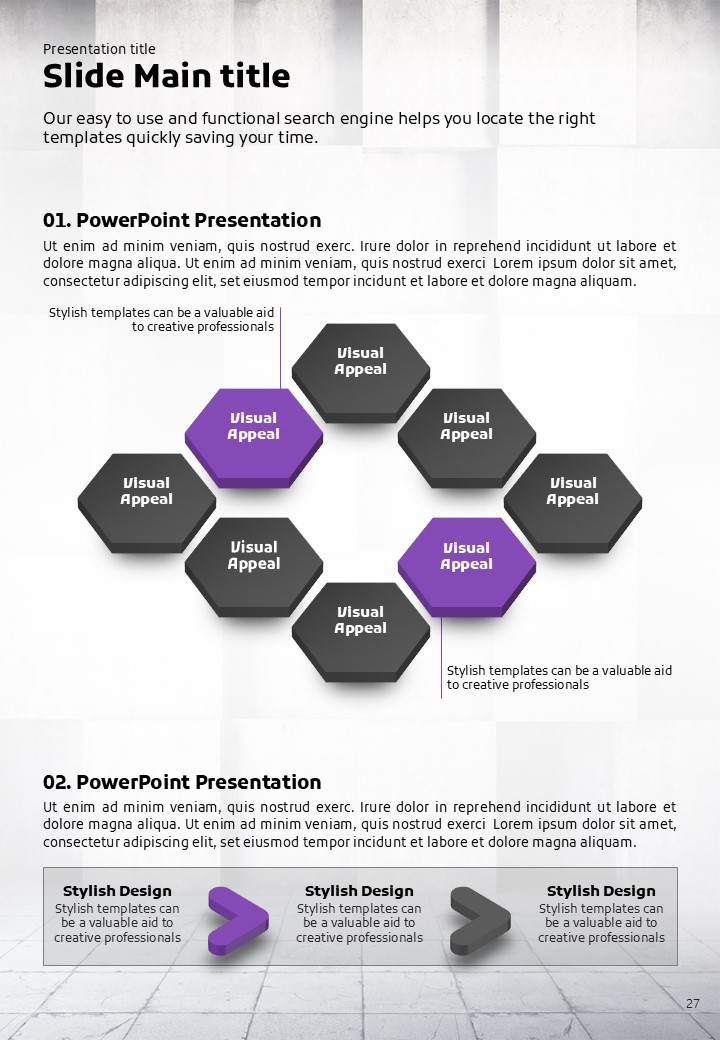 Presentation title

Slide Main title

Our easy to use and functional search engine helps you locate the right templates quickly saving your time.

01. PowerPoint Presentation

Ut enim ad minim veniam, quis nostrud exerc. Irure dolor in reprehend incididunt ut labore et dolore magna aliqua. Ut enim ad minim veniam, quis nostrud exerci Lorem ipsum dolor sit amet, consectetur adipiscing elit, set eiusmod tempor incidunt et labore et dolore magna aliquam.

Stylish templates can be a valuable aid to creative professionals

Visual Appeal

Visual Appeal

Visual Appeal

Visual Appeal

Visual Appeal

Visual Appeal

Visual Appeal

Visual Appeal

Stylish templates can be a valuable aid to creative professionals

02. PowerPoint Presentation

Ut enim ad minim veniam, quis nostrud exerc. Irure dolor in reprehend incididunt ut labore et dolore magna aliqua. Ut enim ad minim veniam, quis nostrud exerci Lorem ipsum dolor sit amet, consectetur adipiscing elit, set eiusmod tempor incidunt et labore et dolore magna aliquam.

Stylish Design
Stylish templates can be a valuable aid to creative professionals

Stylish Design
Stylish templates can be a valuable aid to creative professionals

Stylish Design
Stylish templates can be a valuable aid to creative professionals

27